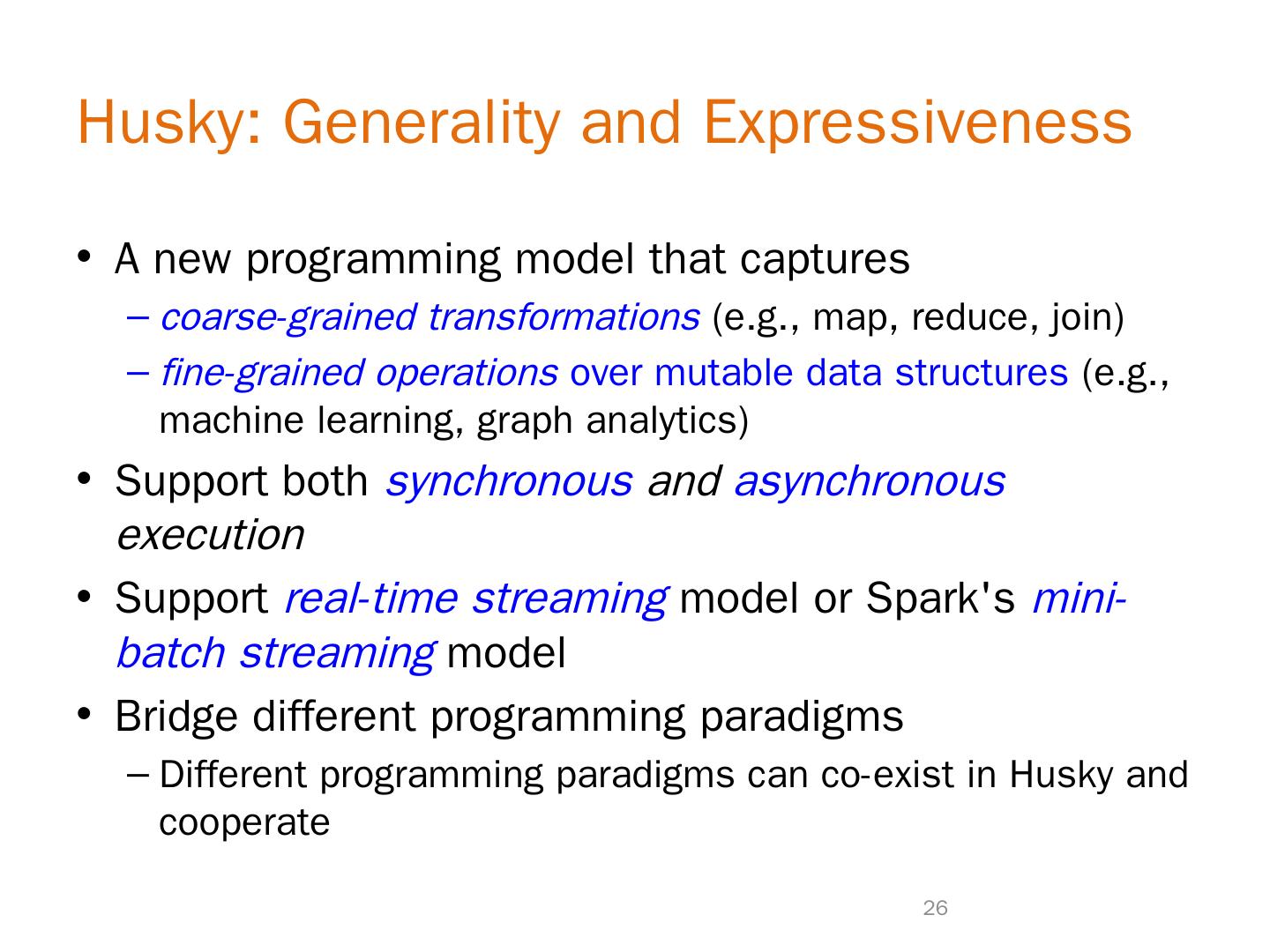 Husky: Generality and Expressiveness

• A new programming model that captures
– coarse-grained transformations (e.g., map, reduce, join)
– fine-grained operations over mutable data structures (e.g., machine learning, graph analytics)
• Support both synchronous and asynchronous execution
• Support real-time streaming model or Spark's mini-batch streaming model
• Bridge different programming paradigms
– Different programming paradigms can co-exist in Husky and cooperate

26